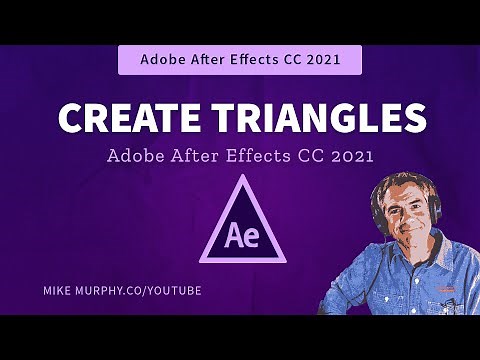 Adobe After Effects CC 2021

CREATE TRIANGLES

Adobe After Effects CC 2021

Ae

MIKE MURPHY.CO/YOUTUBE